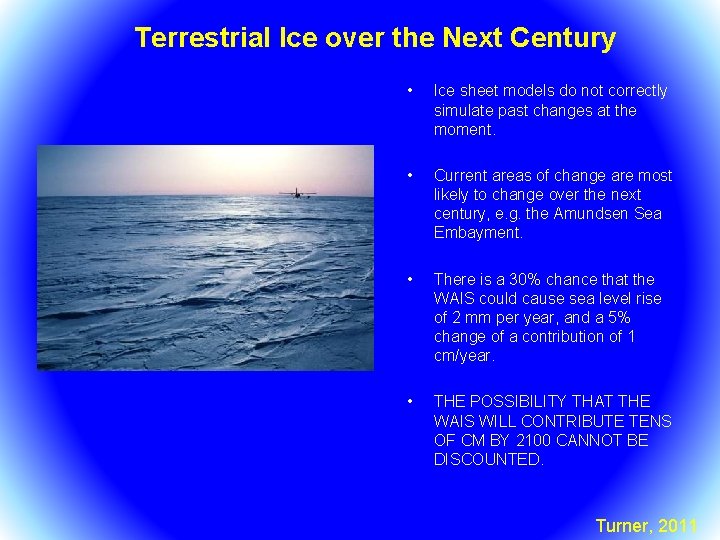 Terrestrial Ice over the Next Century

• Ice sheet models do not correctly simulate past changes at the moment.

• Current areas of change are most likely to change over the next century, e.g. the Amundsen Sea Embayment.

• There is a 30% chance that the WAIS could cause sea level rise of 2 mm per year, and a 5% change of a contribution of 1 cm/year.

• THE POSSIBILITY THAT THE WAIS WILL CONTRIBUTE TENS OF CM BY 2100 CANNOT BE DISCOUNTED.

Turner, 2011